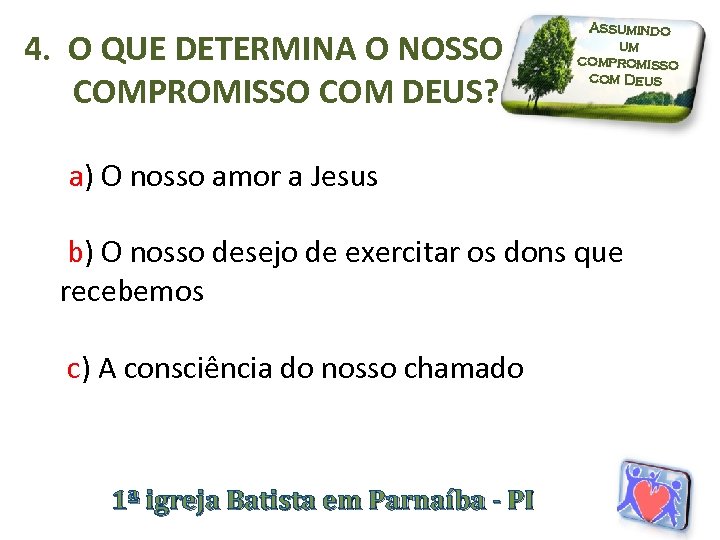 4. O QUE DETERMINA O NOSSO COMPROMISSO COM DEUS?

ASSUMINDO UM COMPROMISSO COM DEUS

a) O nosso amor a Jesus

b) O nosso desejo de exercitar os dons que recebemos

c) A consciência do nosso chamado

1ª igreja Batista em Parnaíba - PI